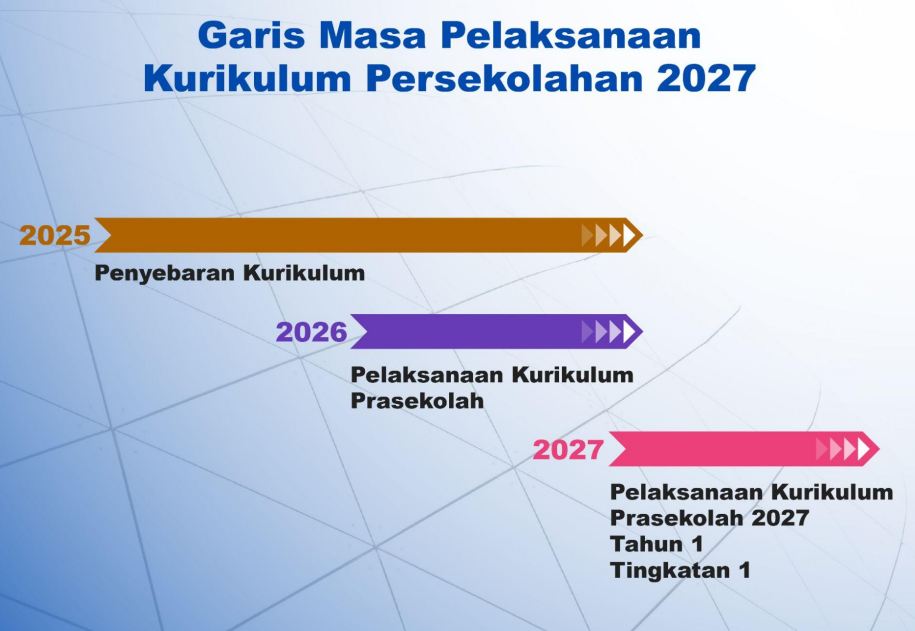 Garis Masa Pelaksanaan Kurikulum Persekolahan 2027

2025

Penyebaran Kurikulum

2026

Pelaksanaan Kurikulum Prasekolah

2027

Pelaksanaan Kurikulum Prasekolah 2027
Tahun 1
Tingkatan 1